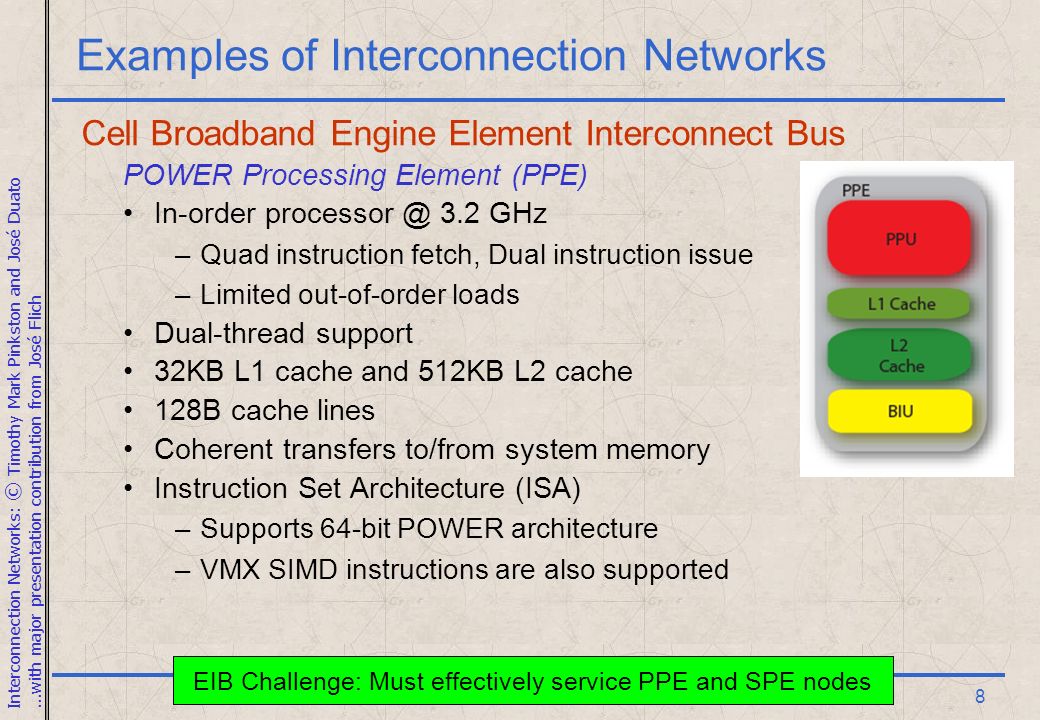 Interconnection Networks: © Timothy Mark Pinkston and José Duato
...with major presentation contribution from José Flich

Examples of Interconnection Networks

Cell Broadband Engine Element Interconnect Bus

POWER Processing Element (PPE)

• In-order processor @ 3.2 GHz
  – Quad instruction fetch, Dual instruction issue
  – Limited out-of-order loads
• Dual-thread support
• 32KB L1 cache and 512KB L2 cache
• 128B cache lines
• Coherent transfers to/from system memory
• Instruction Set Architecture (ISA)
  – Supports 64-bit POWER architecture
  – VMX SIMD instructions are also supported

PPE
PPU
L1 Cache
L2 Cache
BIU

EIB Challenge: Must effectively service PPE and SPE nodes

8